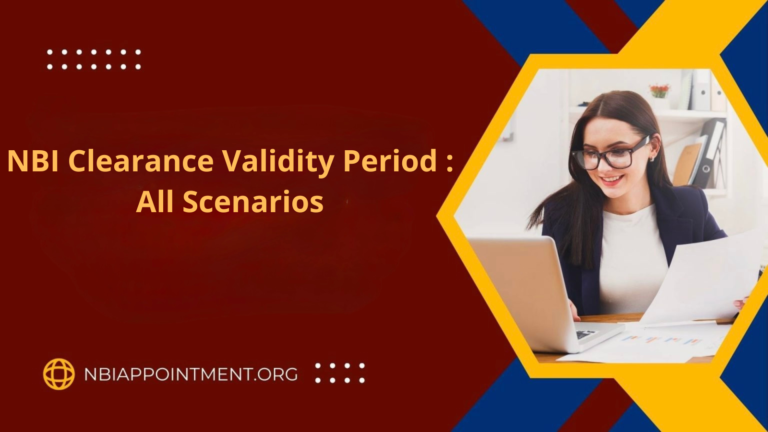 NBI Clearance Validity Period : All Scenarios

NBIAPPOINTMENT.ORG